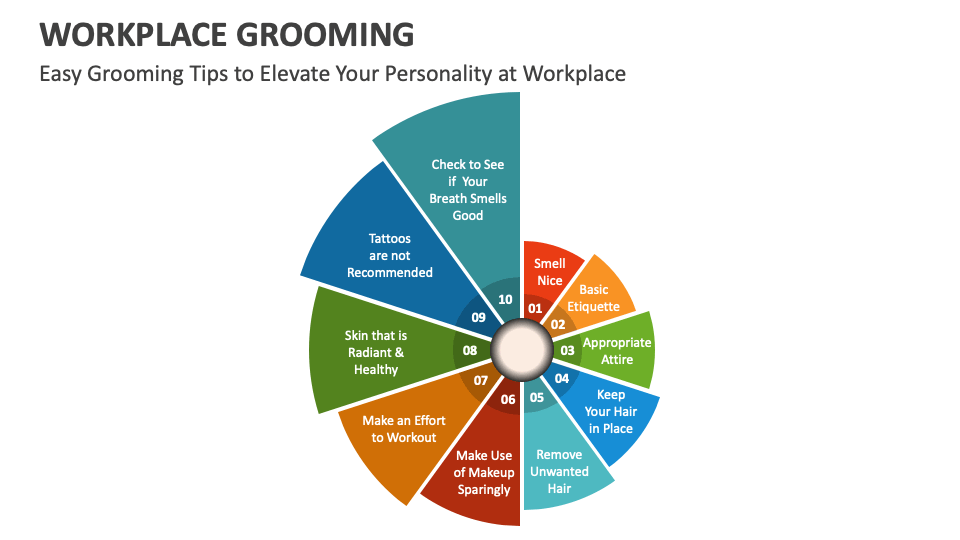 WORKPLACE GROOMING

Easy Grooming Tips to Elevate Your Personality at Workplace

01 Smell Nice

02 Basic Etiquette

03 Appropriate Attire

04 Keep Your Hair in Place

05 Remove Unwanted Hair

06 Make Use of Makeup Sparingly

07 Make an Effort to Workout

08 Skin that is Radiant & Healthy

09 Tattoos are not Recommended

10 Check to See if Your Breath Smells Good